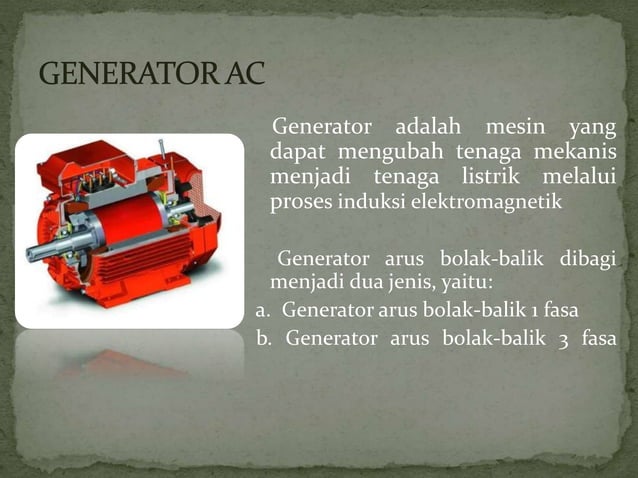 GENERATOR AC

Generator adalah mesin yang dapat mengubah tenaga mekanis menjadi tenaga listrik melalui proses induksi elektromagnetik

Generator arus bolak-balik dibagi menjadi dua jenis, yaitu:
a. Generator arus bolak-balik 1 fasa
b. Generator arus bolak-balik 3 fasa